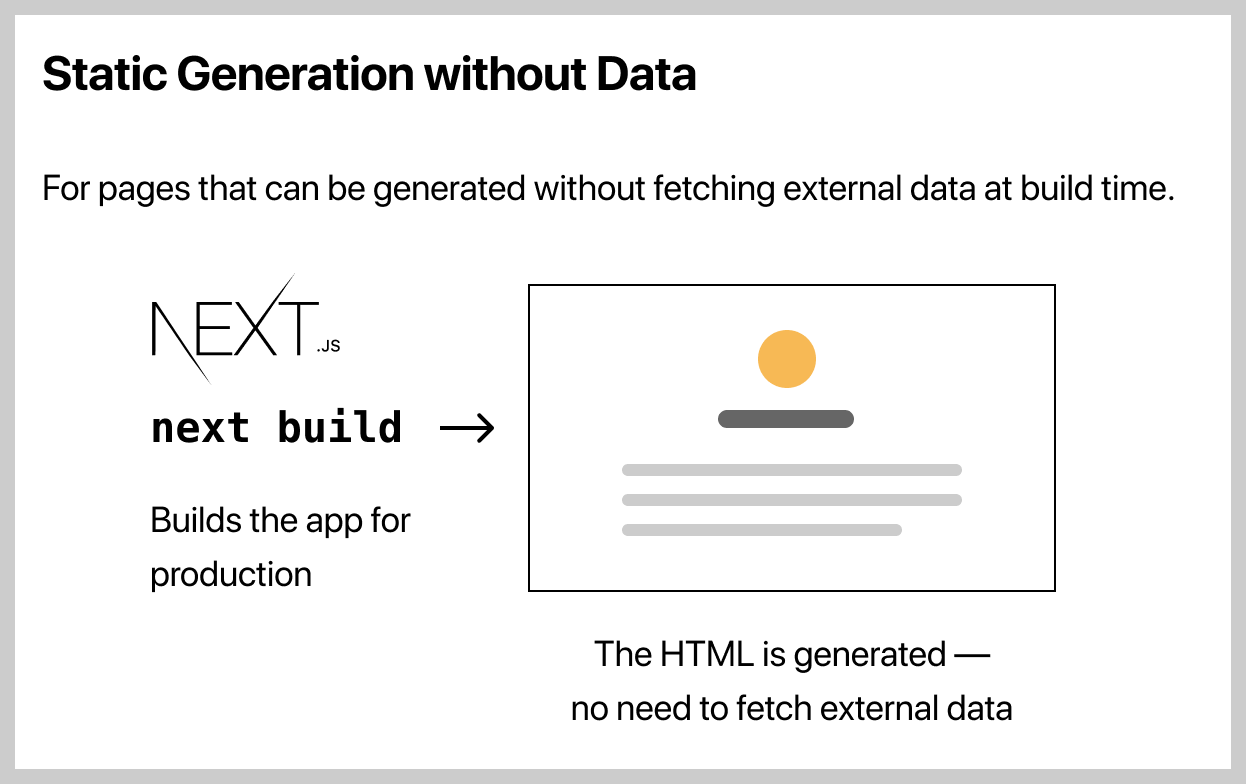 Static Generation without Data

For pages that can be generated without fetching external data at build time.

NEXT.JS

next build →

Builds the app for production

The HTML is generated — no need to fetch external data